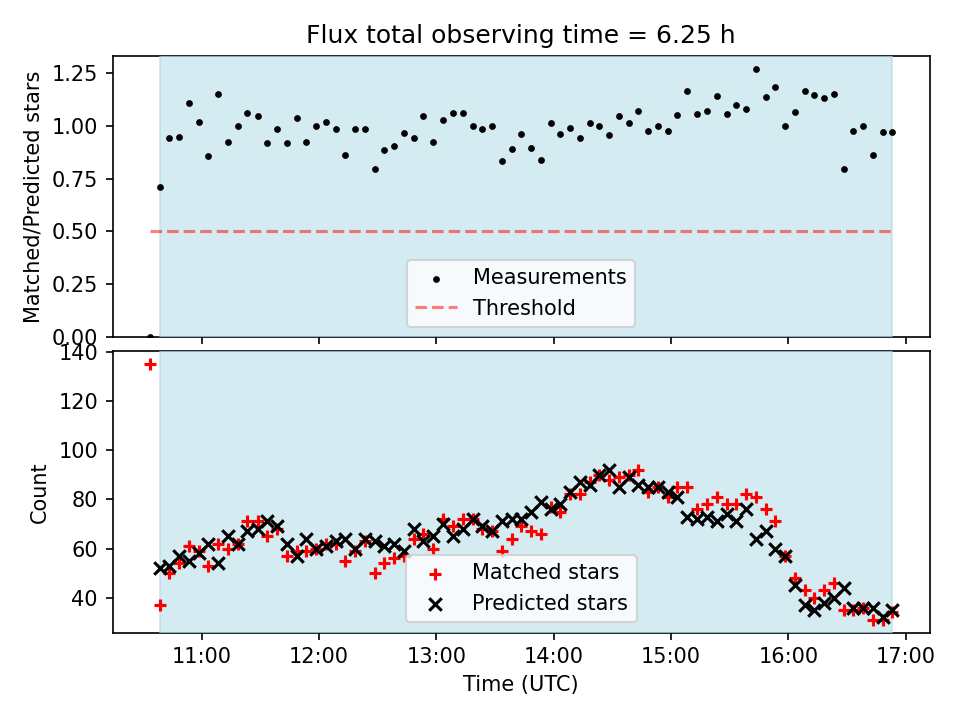 Flux total observing time = 6.25 h

Matched/Predicted stars

1.25
1.00
0.75
0.50
0.25
0.00

Measurements
Threshold

Count

140
120
100
80
60
40

Matched stars
Predicted stars

11:00
12:00
13:00
14:00
15:00
16:00
17:00

Time (UTC)